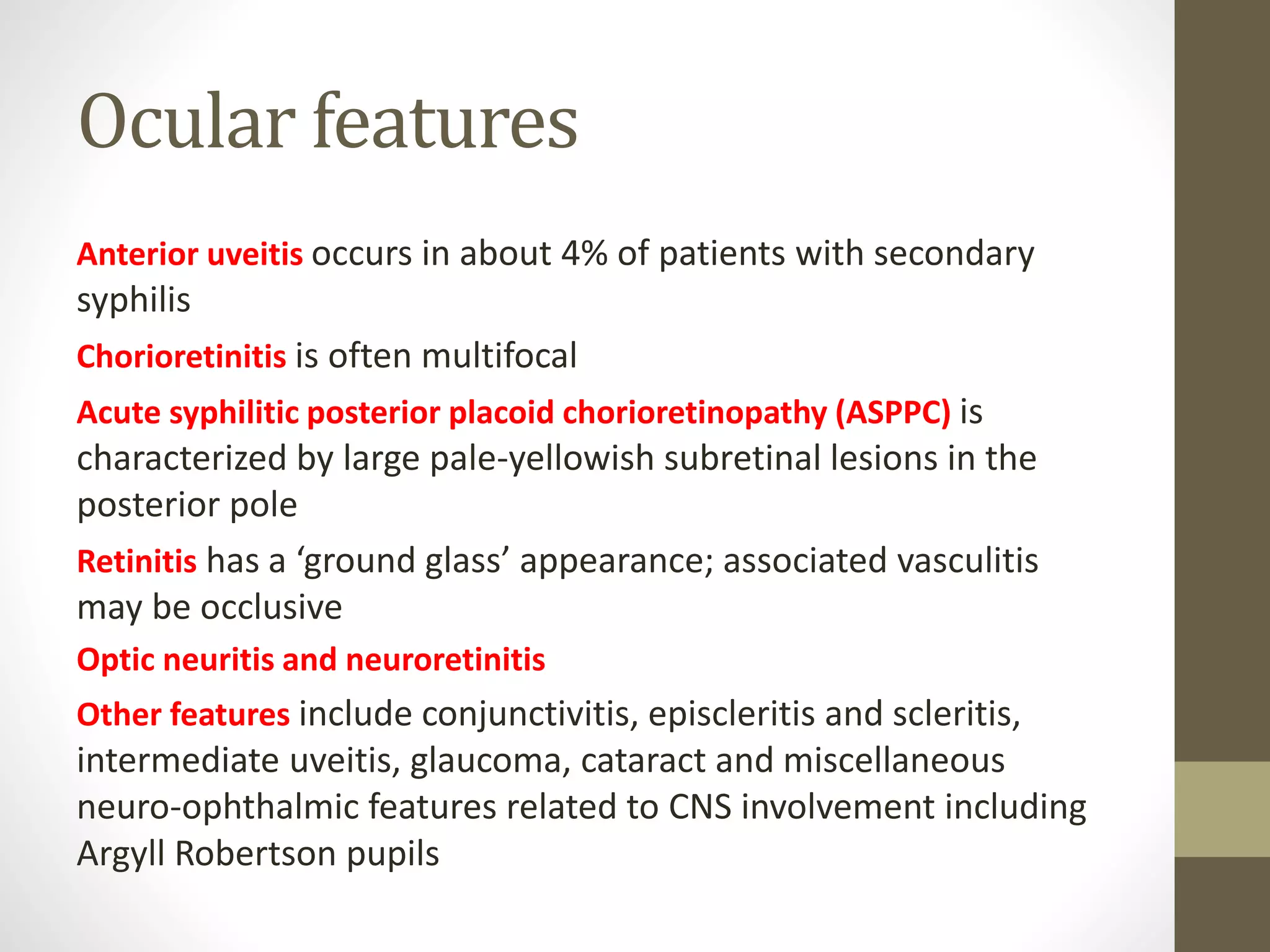 Ocular features

Anterior uveitis occurs in about 4% of patients with secondary syphilis

Chorioretinitis is often multifocal

Acute syphilitic posterior placoid chorioretinopathy (ASPPC) is characterized by large pale-yellowish subretinal lesions in the posterior pole

Retinitis has a ‘ground glass’ appearance; associated vasculitis may be occlusive

Optic neuritis and neuroretinitis

Other features include conjunctivitis, episcleritis and scleritis, intermediate uveitis, glaucoma, cataract and miscellaneous neuro-ophthalmic features related to CNS involvement including Argyll Robertson pupils